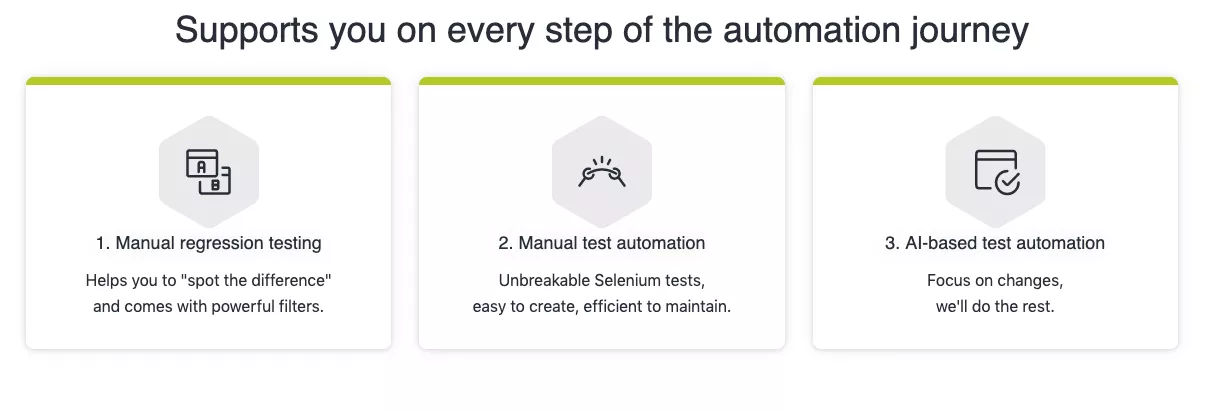 Supports you on every step of the automation journey

A
B

1. Manual regression testing

Helps you to "spot the difference" and comes with powerful filters.

2. Manual test automation

Unbreakable Selenium tests, easy to create, efficient to maintain.

3. AI-based test automation

Focus on changes, we'll do the rest.